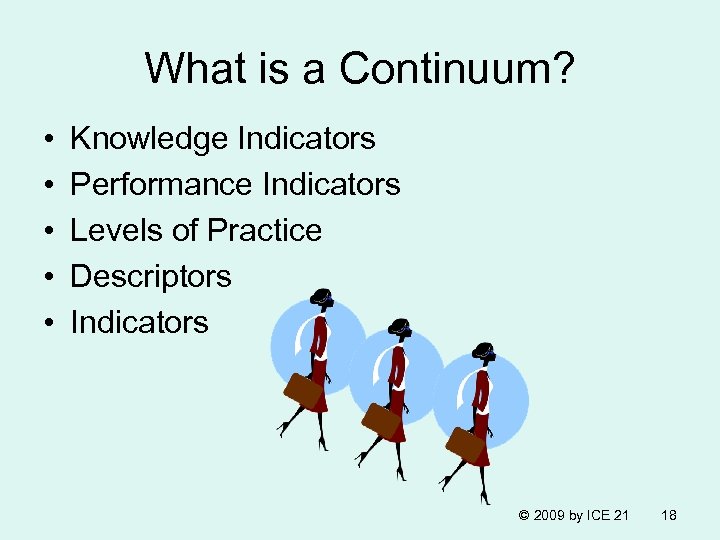 What is a Continuum?

• Knowledge Indicators
• Performance Indicators
• Levels of Practice
• Descriptors
• Indicators

© 2009 by ICE 21 18